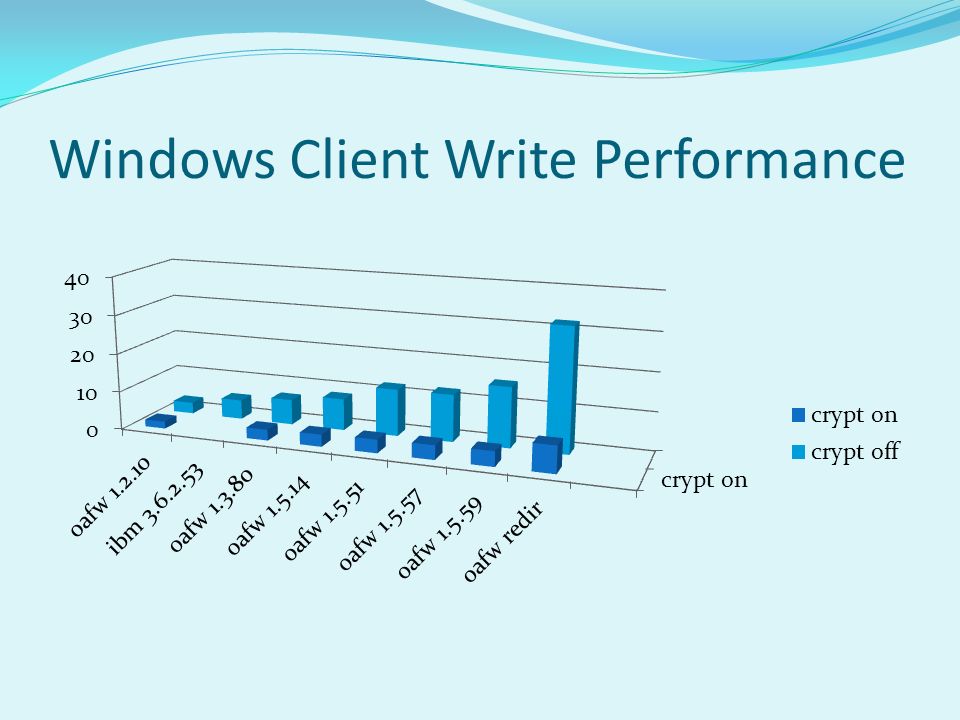 Windows Client Write Performance

40
30
20
10
0

oafw 1.2.10
ibm 3.6.2.53
oafw 1.3.80
oafw 1.5.14
oafw 1.5.51
oafw 1.5.57
oafw 1.5.59
oafw redir

crypt on

crypt on
crypt off